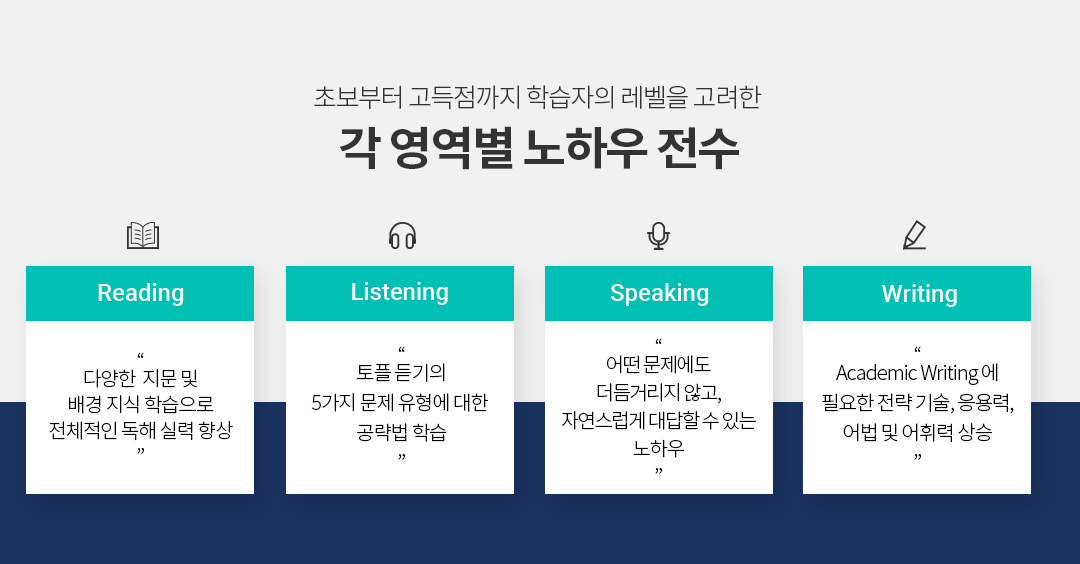 초보부터 고득점까지 학습자의 레벨을 고려한

각 영역별 노하우 전수

Reading

“
다양한 지문 및
배경 지식 학습으로
전체적인 독해 실력 향상
”

Listening

“
토플 듣기의
5가지 문제 유형에 대한
공략법 학습
”

Speaking

“
어떤 문제에도
더듬거리지 않고,
자연스럽게 대답할 수 있는
노하우
”

Writing

“
Academic Writing 에
필요한 전략 기술, 응용력,
어법 및 어휘력 상승
”